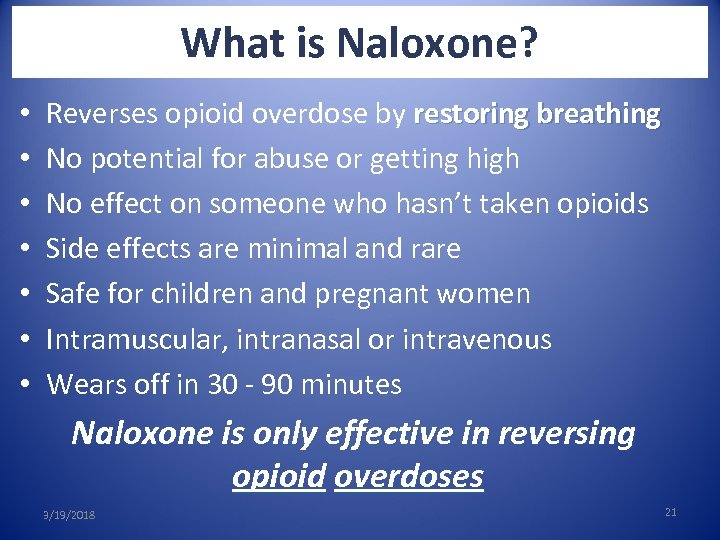 What is Naloxone?

• Reverses opioid overdose by restoring breathing
• No potential for abuse or getting high
• No effect on someone who hasn't taken opioids
• Side effects are minimal and rare
• Safe for children and pregnant women
• Intramuscular, intranasal or intravenous
• Wears off in 30 - 90 minutes

Naloxone is only effective in reversing opioid overdoses

3/19/2018

21